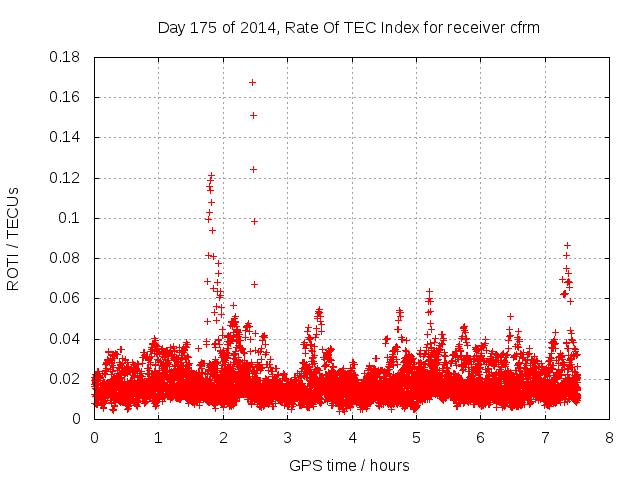 Day 175 of 2014, Rate Of TEC Index for receiver cfrm

ROTI / TECUs

0.18
0.16
0.14
0.12
0.1
0.08
0.06
0.04
0.02
0

0 1 2 3 4 5 6 7 8

GPS time / hours